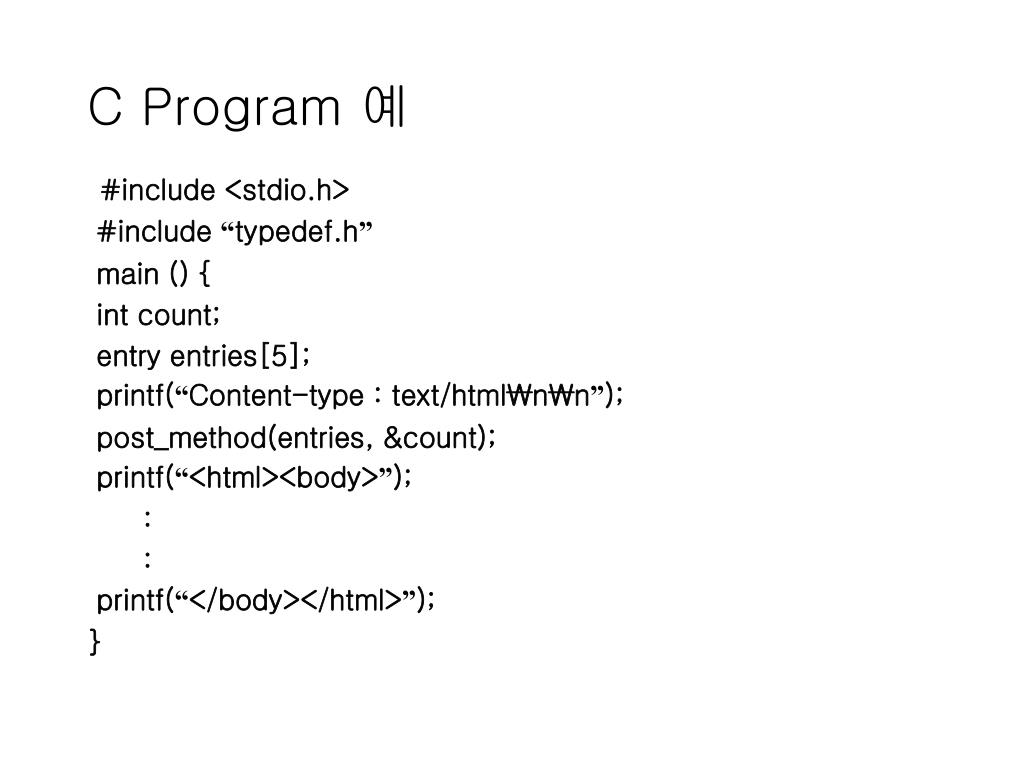 C Program 예

#include <stdio.h>
#include “typedef.h”
main () {
int count;
entry entries[5];
printf(“Content-type : text/html₩n₩n”);
post_method(entries, &count);
printf(“<html><body>”);
:
:
printf(“</body></html>”);
}